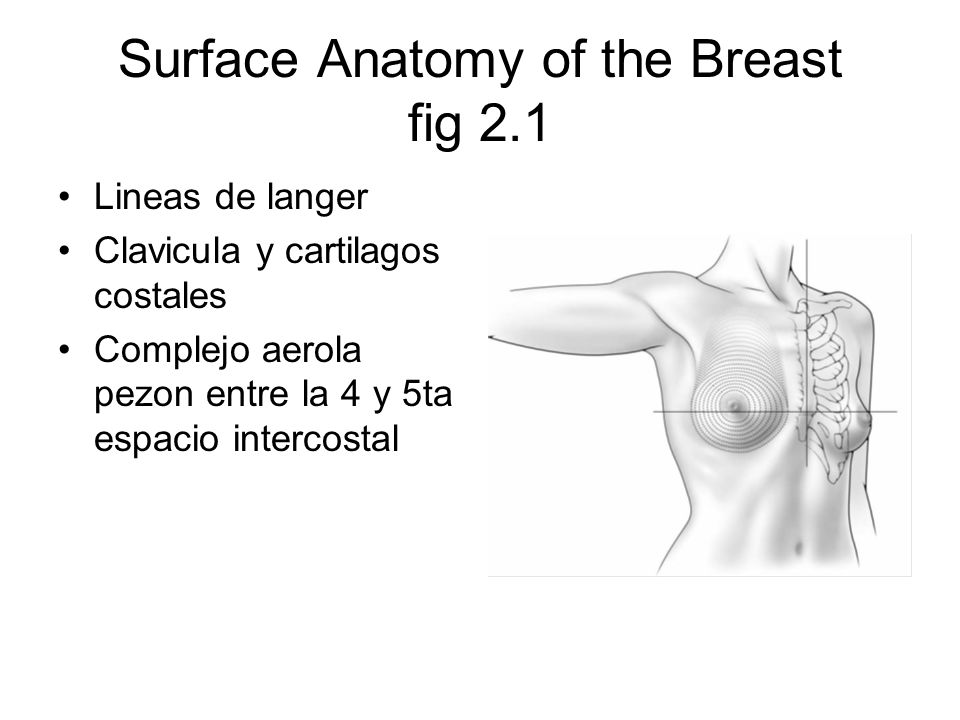 Surface Anatomy of the Breast fig 2.1

• Lineas de langer
• Clavicula y cartilagos costales
• Complejo aerola pezon entre la 4 y 5ta espacio intercostal